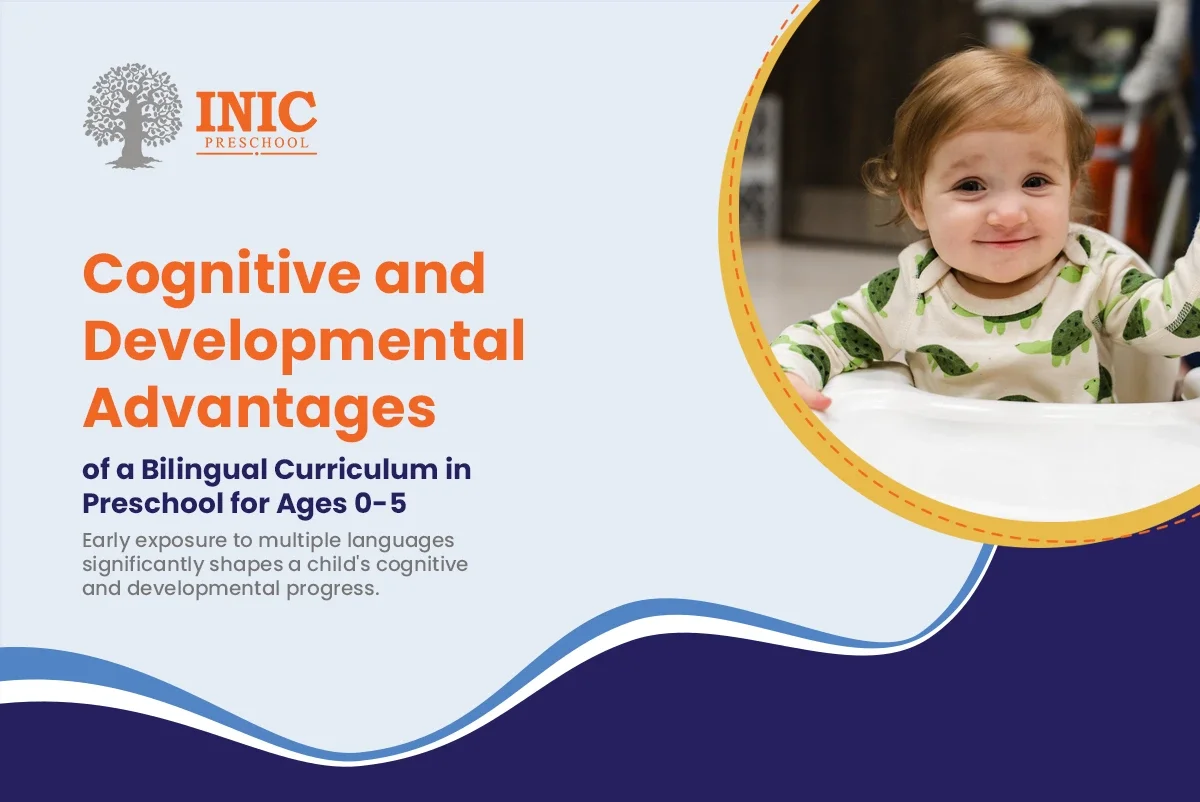 INIC
PRESCHOOL

Cognitive and Developmental Advantages

of a Bilingual Curriculum in Preschool for Ages 0-5

Early exposure to multiple languages significantly shapes a child's cognitive and developmental progress.